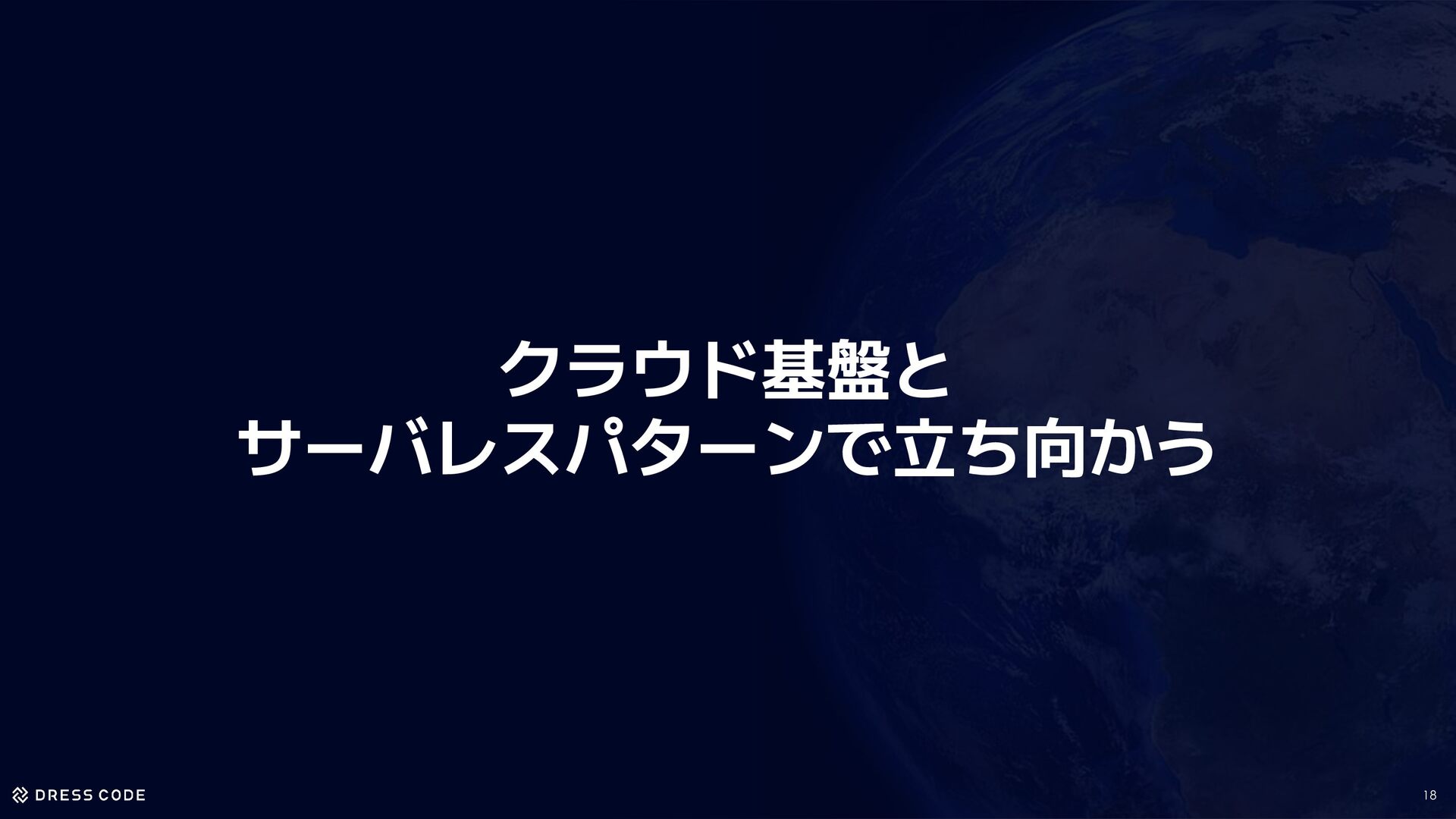 クラウド基盤と
サーバレスパターンで立ち向かう

DRESS CODE

18